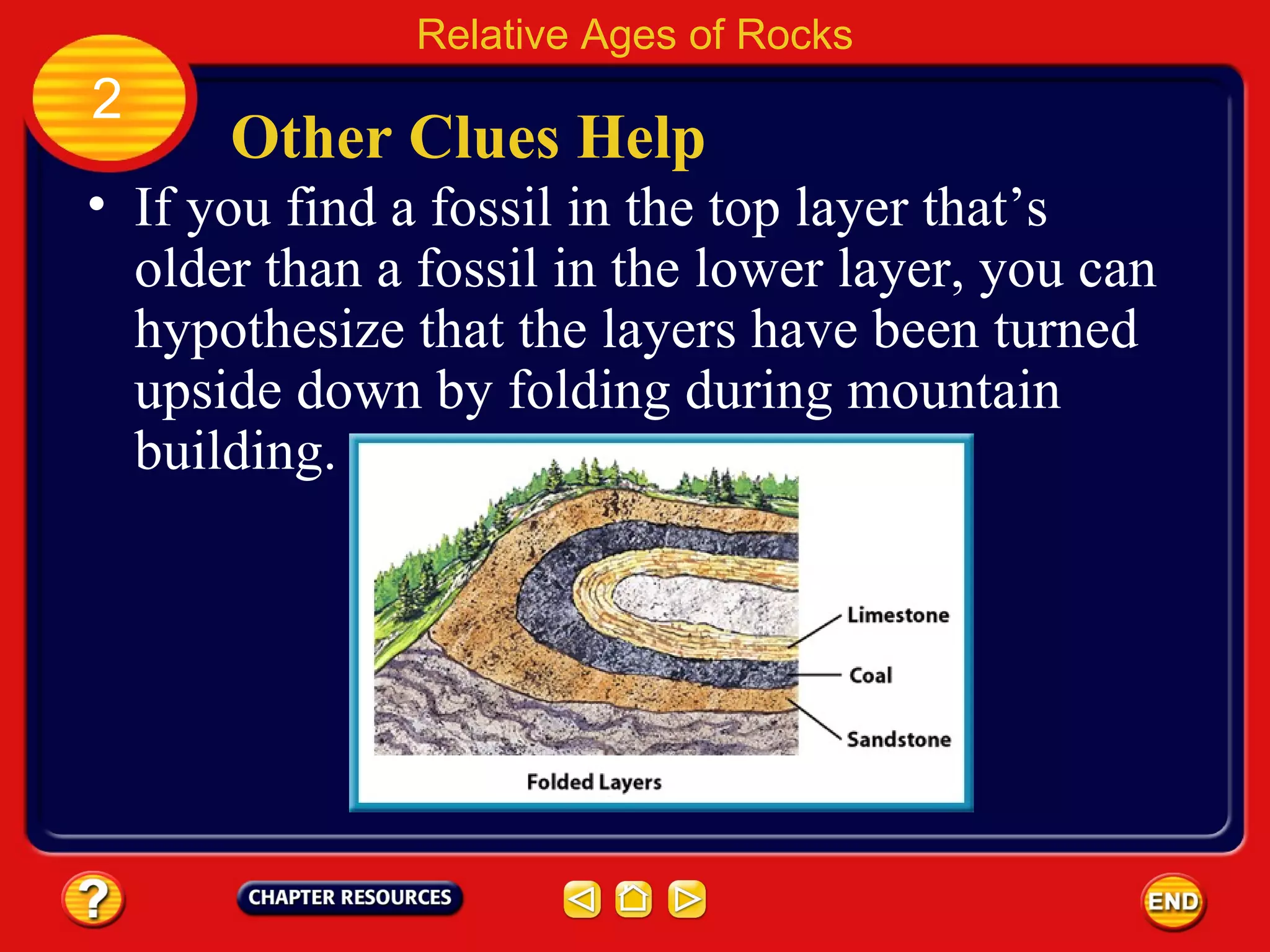 Relative Ages of Rocks

2

Other Clues Help

• If you find a fossil in the top layer that's older than a fossil in the lower layer, you can hypothesize that the layers have been turned upside down by folding during mountain building.

Limestone

Coal

Sandstone

Folded Layers

?

CHAPTER RESOURCES

END